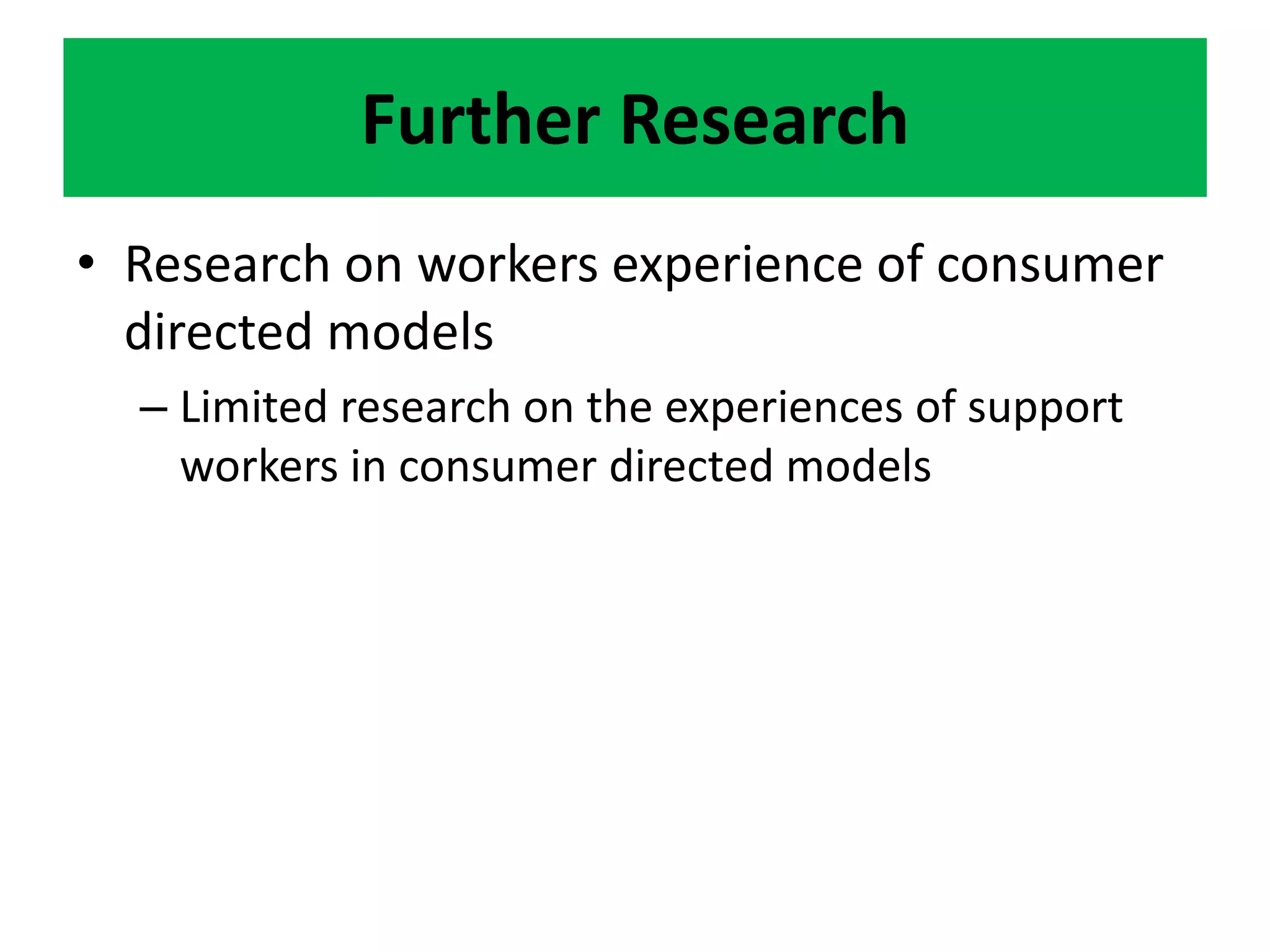 Further Research

• Research on workers experience of consumer directed models

– Limited research on the experiences of support workers in consumer directed models